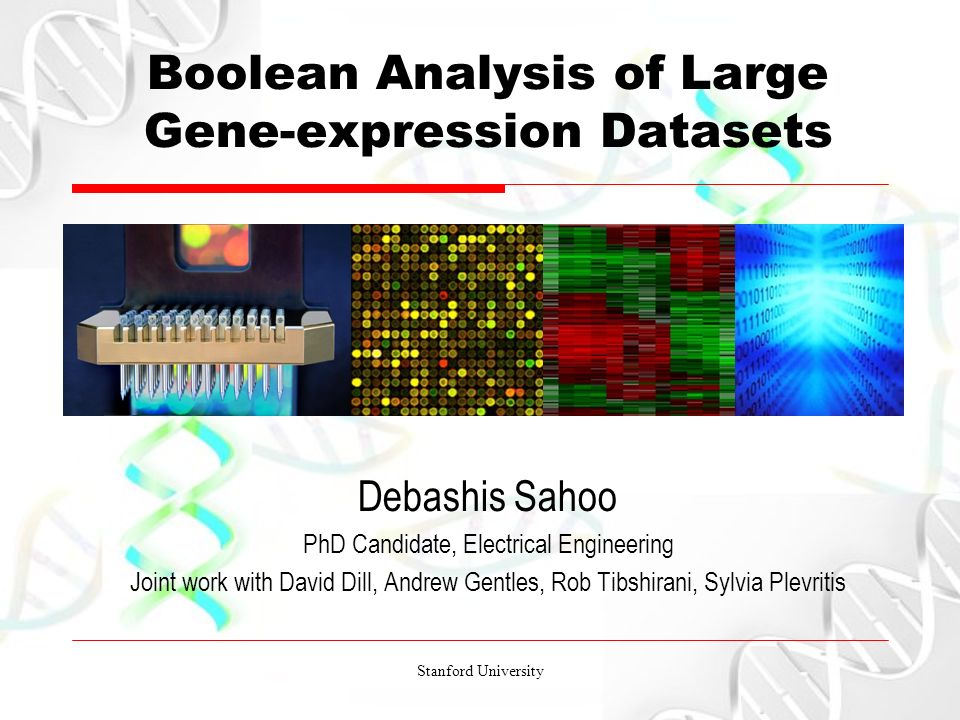 Boolean Analysis of Large Gene-expression Datasets

Debashis Sahoo

PhD Candidate, Electrical Engineering

Joint work with David Dill, Andrew Gentles, Rob Tibshirani, Sylvia Plevritis

Stanford University